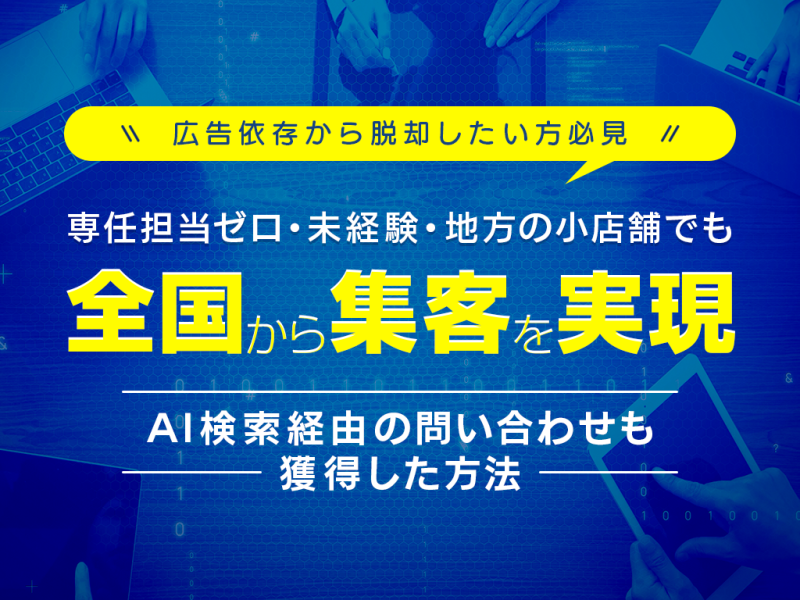 \\ 広告依存から脱却したい方必見 //

専任担当ゼロ・未経験・地方の小店舗でも

全国から集客を実現

AI検索経由の問い合わせも獲得した方法